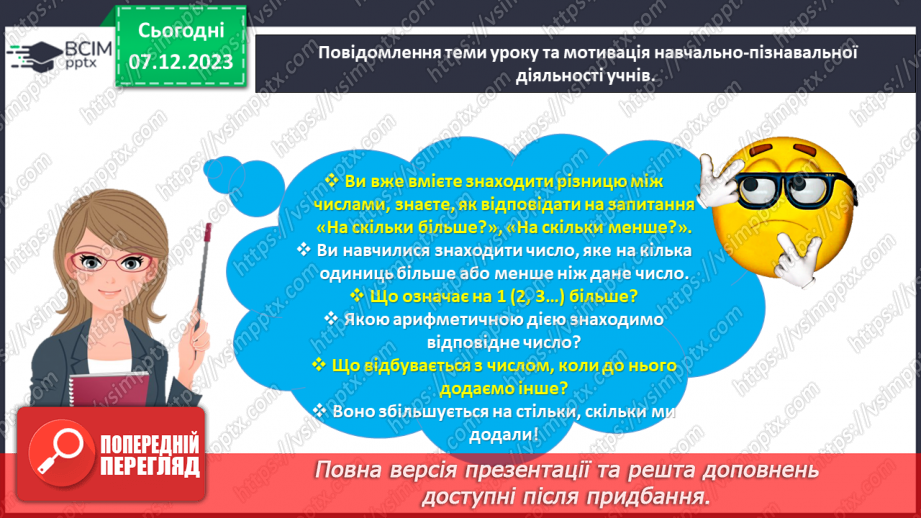 ВСІМ pptx

Сьогодні 07.12.2023

Повідомлення теми уроку та мотивація навчально-пізнавальної діяльності учнів.

❖ Ви вже вмієте знаходити різницю між числами, знаєте, як відповідати на запитання «На скільки більше?», «На скільки менше?».
❖ Ви навчилися знаходити число, яке на кілька одиниць більше або менше ніж дане число.
❖ Що означає на 1 (2, 3...) більше?
❖ Якою арифметичною дією знаходимо відповідне число?
❖ Що відбувається з числом, коли до нього додаємо інше?
❖ Воно збільшується на стільки, скільки ми додали!

ПОПЕРЕДНІЙ ПЕРЕГЛЯД

Повна версія презентації та решта доповнень доступні після придбання.

https://vsimpptx.com